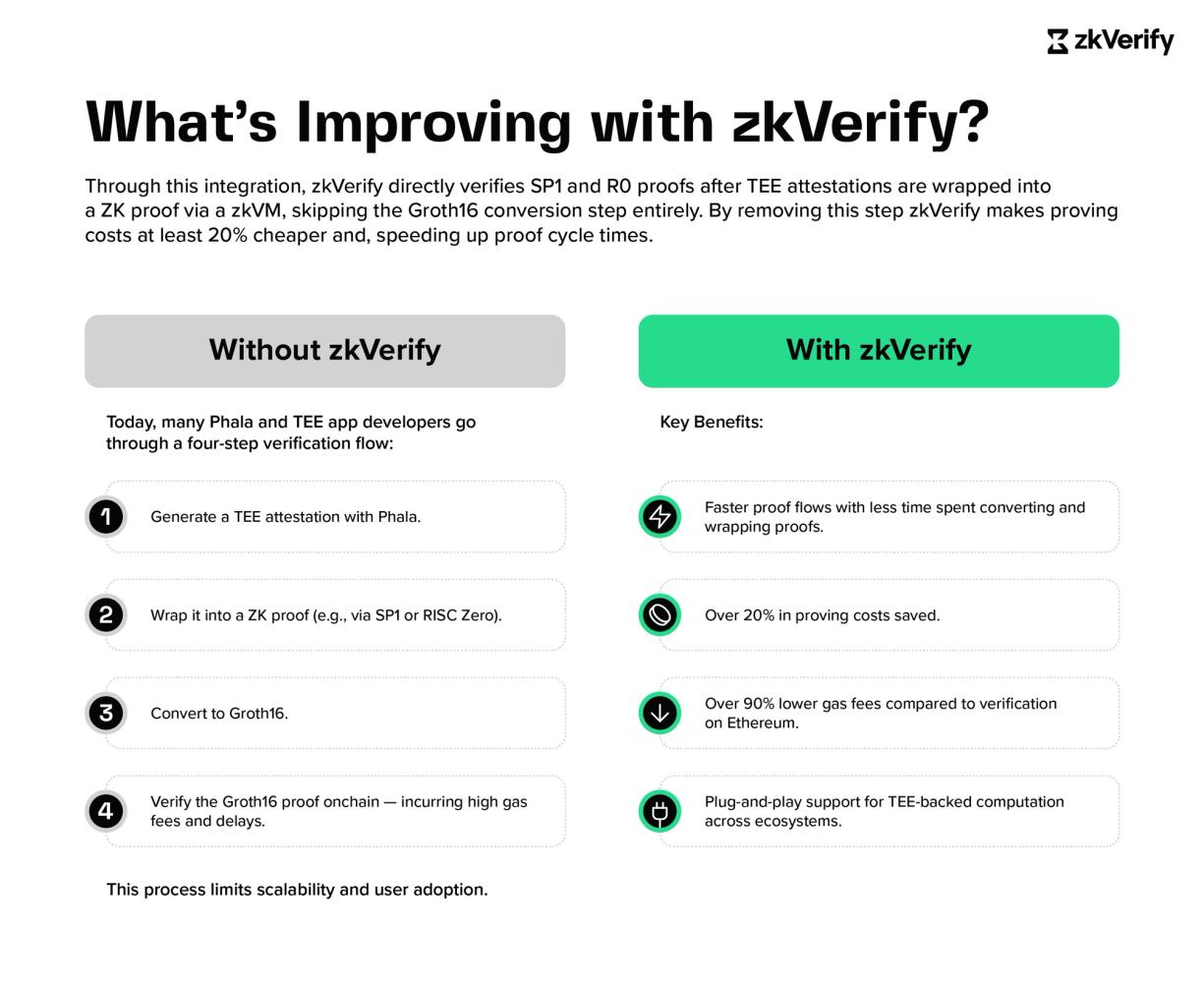 zkVerify

What's Improving with zkVerify?

Through this integration, zkVerify directly verifies SP1 and R0 proofs after TEE attestations are wrapped into a ZK proof via a zkVM, skipping the Groth16 conversion step entirely. By removing this step zkVerify makes proving costs at least 20% cheaper and, speeding up proof cycle times.

Without zkVerify

Today, many Phala and TEE app developers go through a four-step verification flow:

1 Generate a TEE attestation with Phala.

2 Wrap it into a ZK proof (e.g., via SP1 or RISC Zero).

3 Convert to Groth16.

4 Verify the Groth16 proof onchain — incurring high gas fees and delays.

This process limits scalability and user adoption.

With zkVerify

Key Benefits:

Faster proof flows with less time spent converting and wrapping proofs.

Over 20% in proving costs saved.

Over 90% lower gas fees compared to verification on Ethereum.

Plug-and-play support for TEE-backed computation across ecosystems.